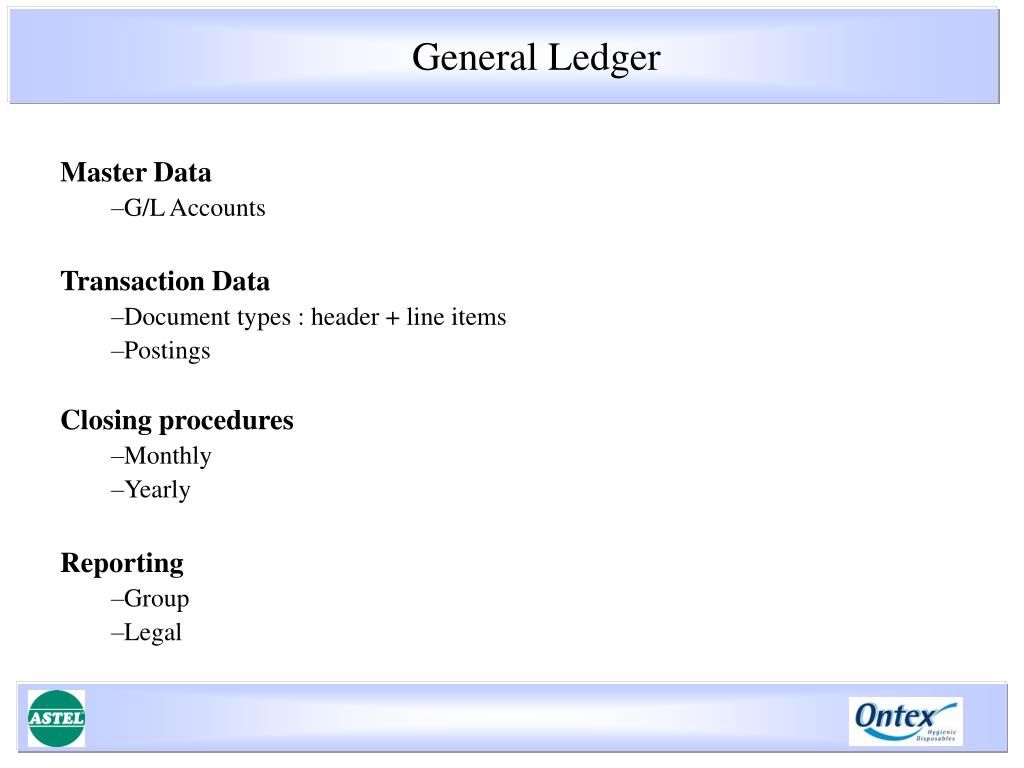 General Ledger

Master Data
–G/L Accounts

Transaction Data
–Document types : header + line items
–Postings

Closing procedures
–Monthly
–Yearly

Reporting
–Group
–Legal

ASTEL

Ontex Hygienic Disposables